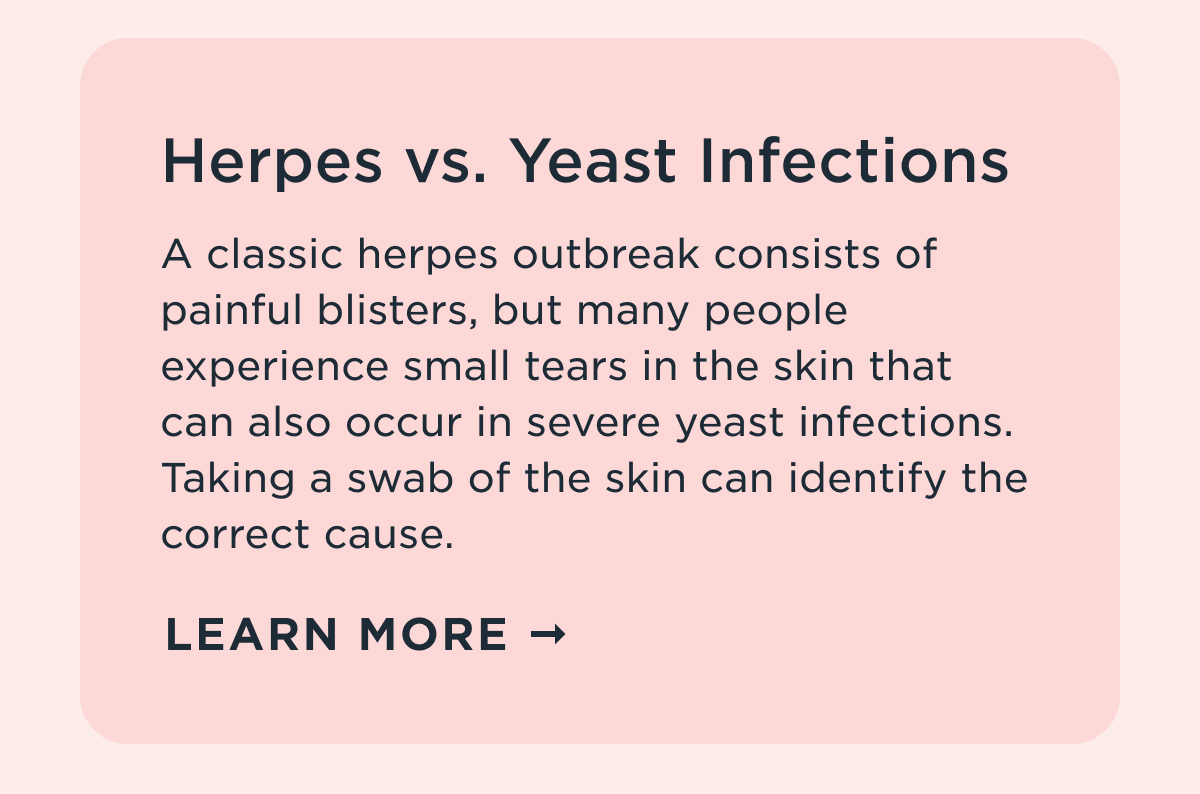 Herpes vs. Yeast Infections

A classic herpes outbreak consists of painful blisters, but many people experience small tears in the skin that can also occur in severe yeast infections. Taking a swab of the skin can identify the correct cause.

LEARN MORE →